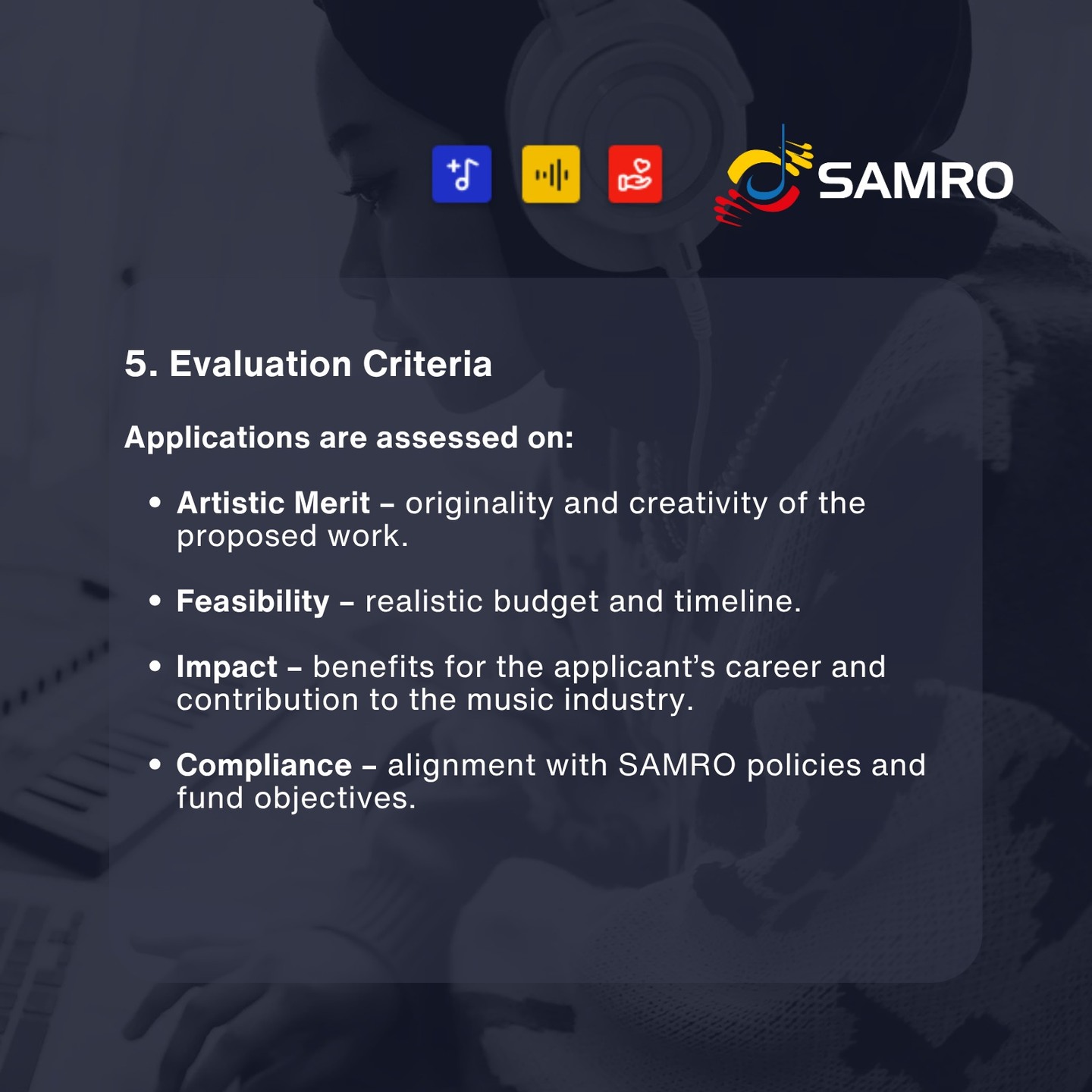 SAMRO

5. Evaluation Criteria

Applications are assessed on:

• Artistic Merit – originality and creativity of the proposed work.

• Feasibility – realistic budget and timeline.

• Impact – benefits for the applicant's career and contribution to the music industry.

• Compliance – alignment with SAMRO policies and fund objectives.